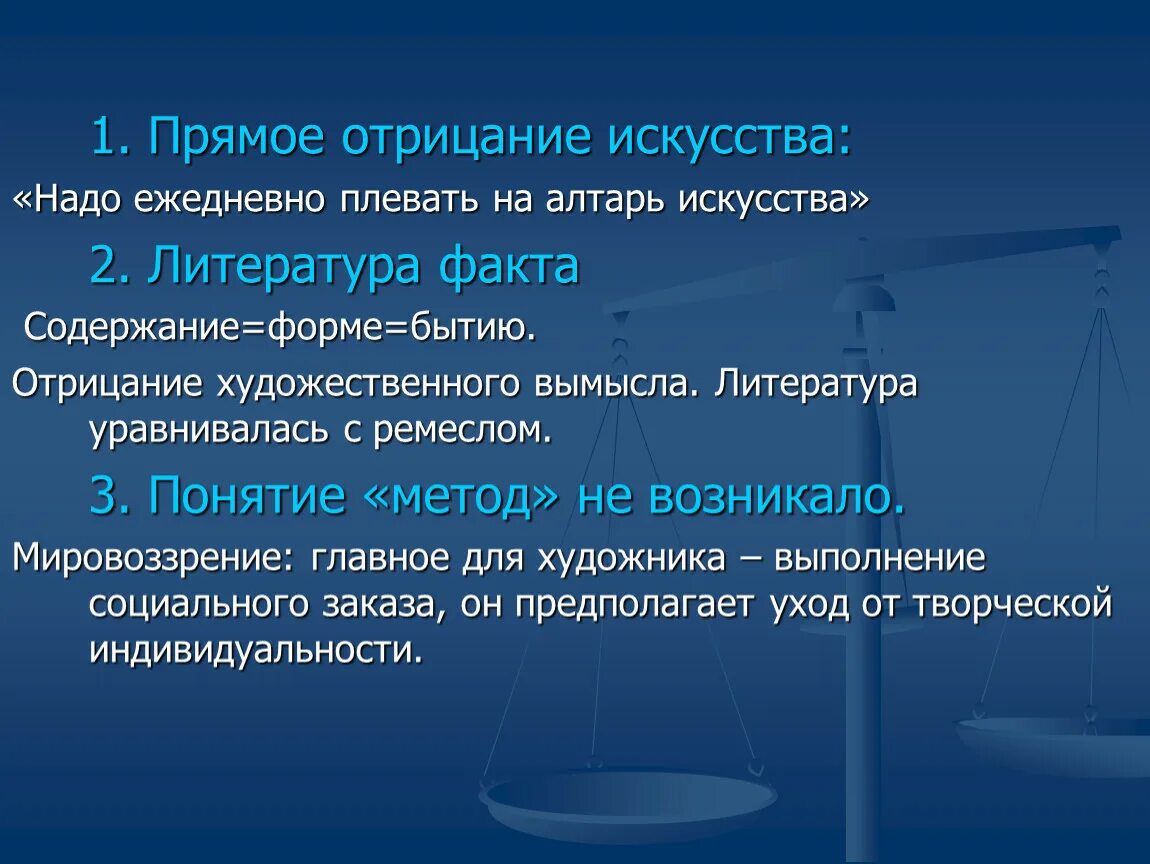 1. Прямое отрицание искусства:

«Надо ежедневно плевать на алтарь искусства»

2. Литература факта

Содержание=форме=бытию.

Отрицание художественного вымысла. Литература уравнивалась с ремеслом.

3. Понятие «метод» не возникало.

Мировоззрение: главное для художника – выполнение социального заказа, он предполагает уход от творческой индивидуальности.